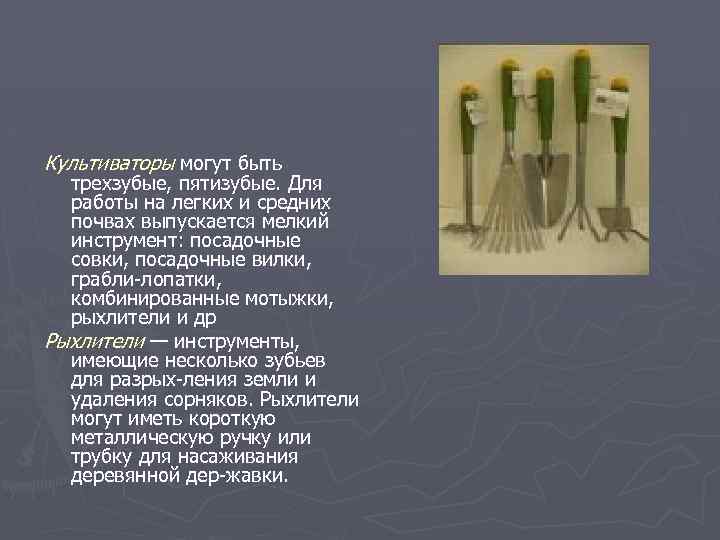 Культиваторы могут быть трехзубые, пятизубые. Для работы на легких и средних почвах выпускается мелкий инструмент: посадочные совки, посадочные вилки, грабли-лопатки, комбинированные мотыжки, рыхлители и др

Рыхлители — инструменты, имеющие несколько зубьев для разрых-ления земли и удаления сорняков. Рыхлители могут иметь короткую металлическую ручку или трубку для насаживания деревянной дер-жавки.